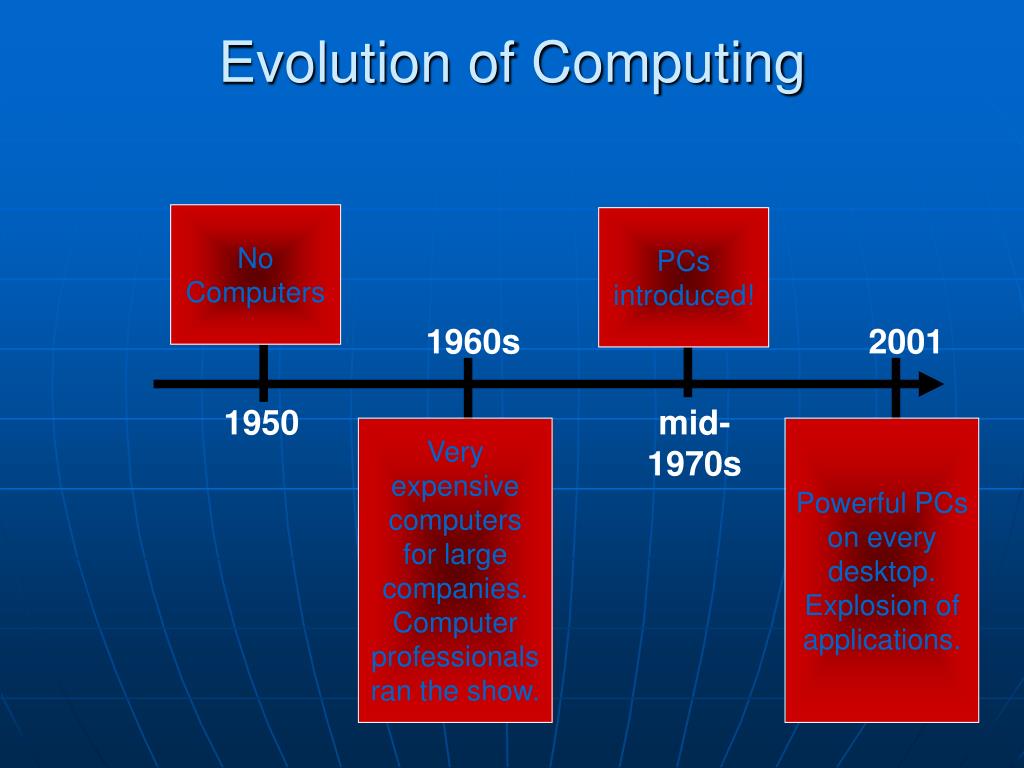 Evolution of Computing

No Computers

1950

1960s

Very expensive computers for large companies. Computer professionals ran the show.

PCs introduced!

mid-1970s

2001

Powerful PCs on every desktop. Explosion of applications.